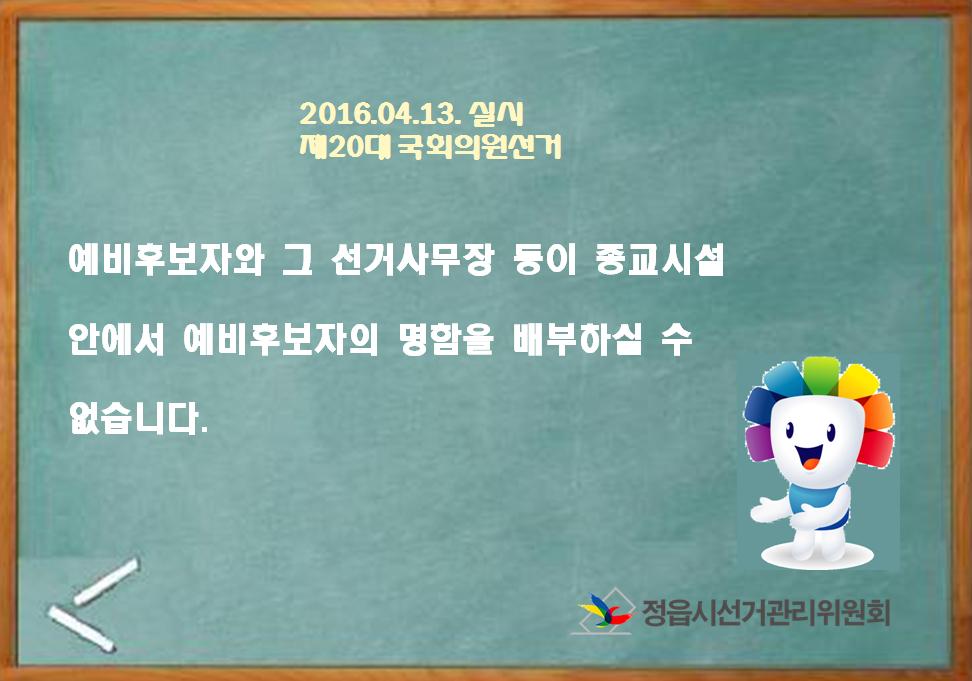 2016.04.13. 실시
제20대 국회의원선거

예비후보자와 그 선거사무장 등이 종교시설 안에서 예비후보자의 명함을 배부하실 수 없습니다.

정읍시선거관리위원회